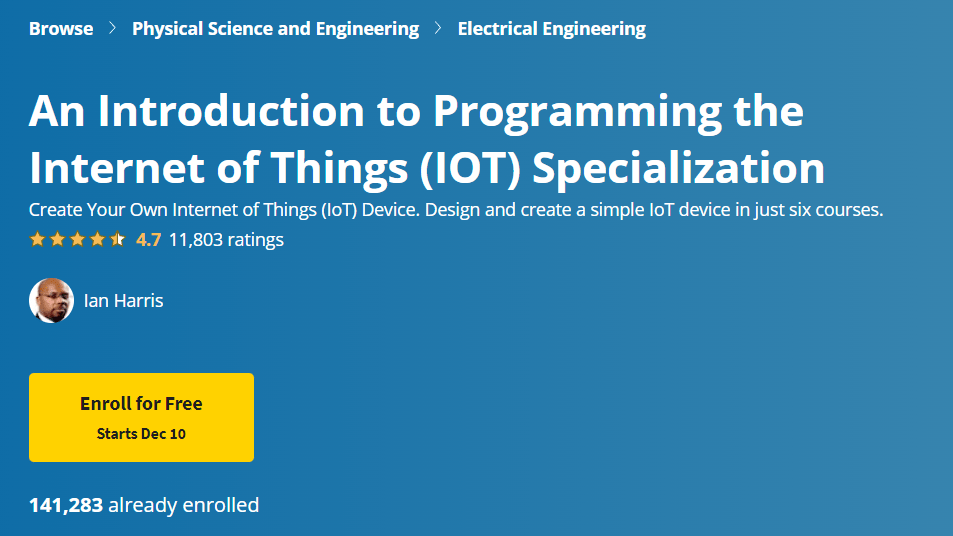 Browse > Physical Science and Engineering > Electrical Engineering

An Introduction to Programming the Internet of Things (IOT) Specialization

Create Your Own Internet of Things (IoT) Device. Design and create a simple IoT device in just six courses.

4.7 11,803 ratings

Ian Harris

Enroll for Free
Starts Dec 10

141,283 already enrolled